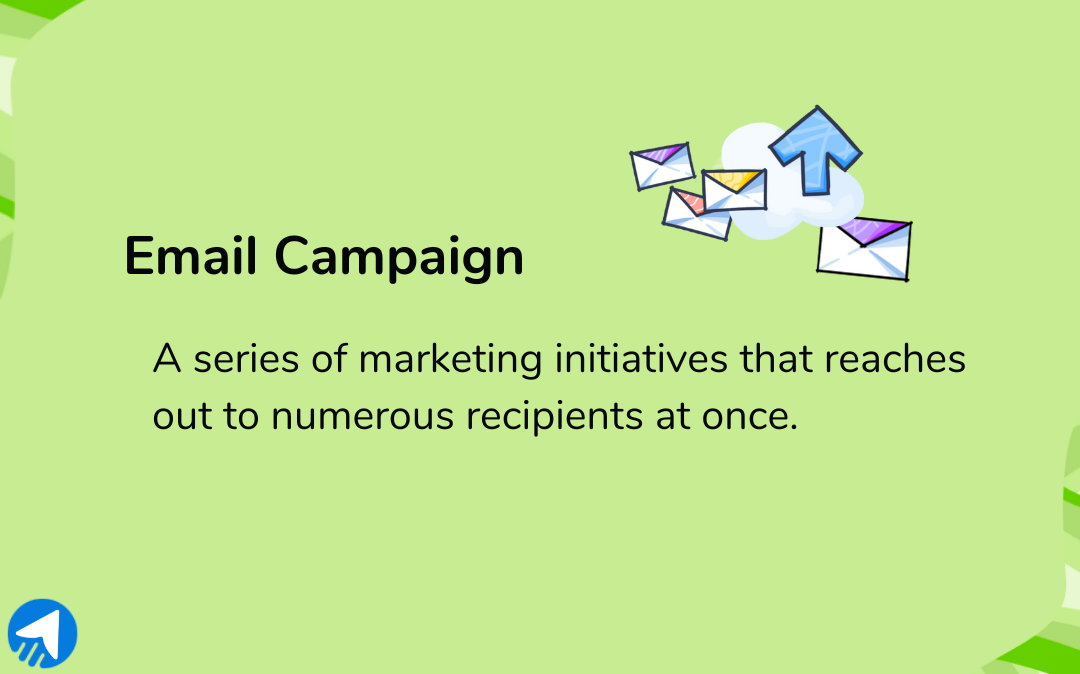 Email Campaign

A series of marketing initiatives that reaches out to numerous recipients at once.